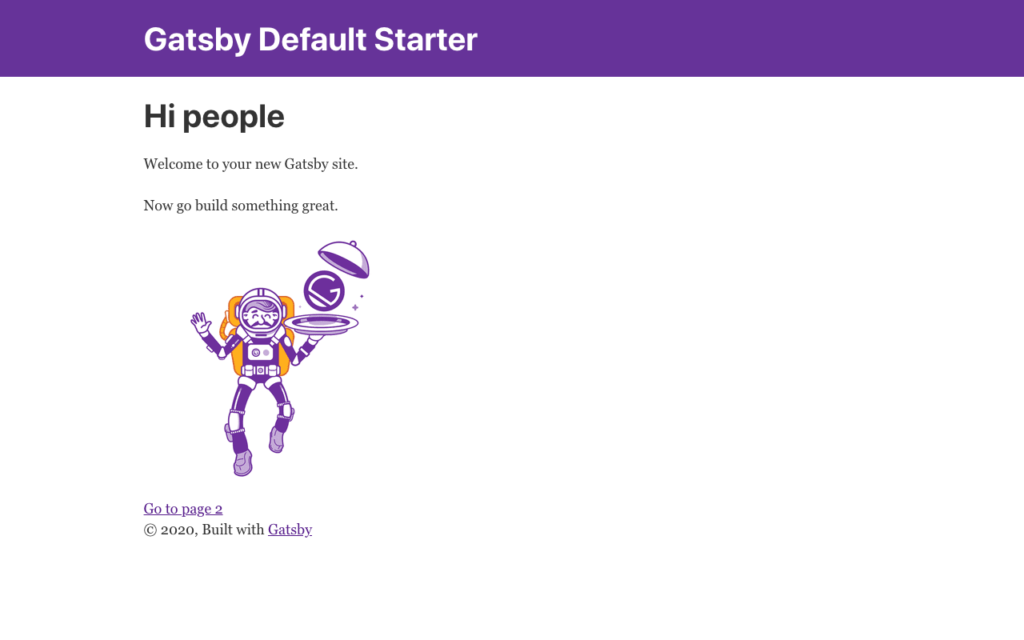 Gatsby Default Starter

Hi people

Welcome to your new Gatsby site.

Now go build something great.

Go to page 2
© 2020, Built with Gatsby